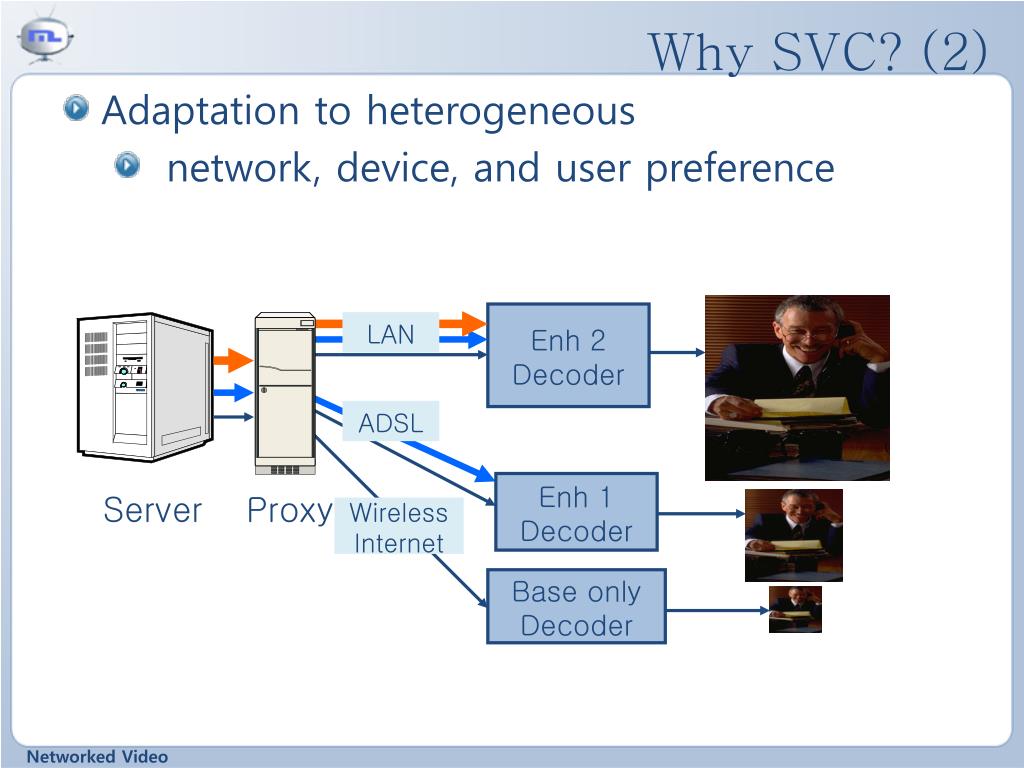 Why SVC? (2)

Adaptation to heterogeneous

network, device, and user preference

LAN

Enh 2 Decoder

ADSL

Server

Proxy

Wireless Internet

Enh 1 Decoder

Base only Decoder

Networked Video